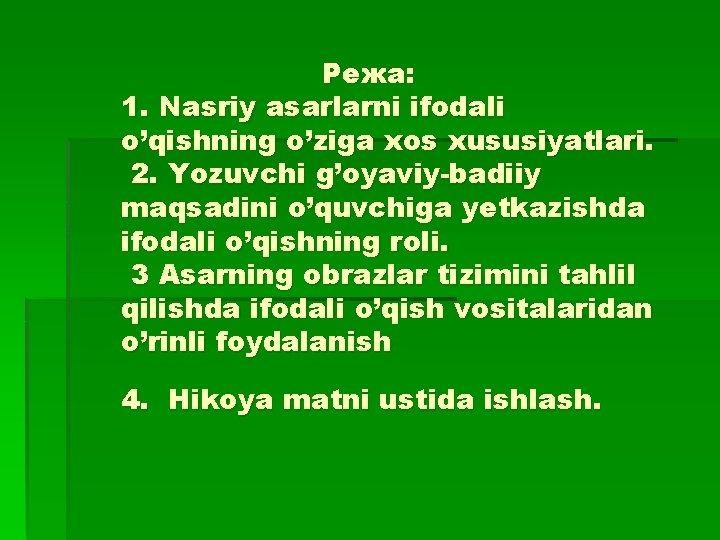 Режа:
1. Nasriy asarlarni ifodali o’qishning o’ziga xos xususiyatlari.
2. Yozuvchi g’oyaviy-badiiy maqsadini o’quvchiga yetkazishda ifodali o’qishning roli.
3 Asarning obrazlar tizimini tahlil qilishda ifodali o’qish vositalaridan o’rinli foydalanish

4. Hikoya matni ustida ishlash.